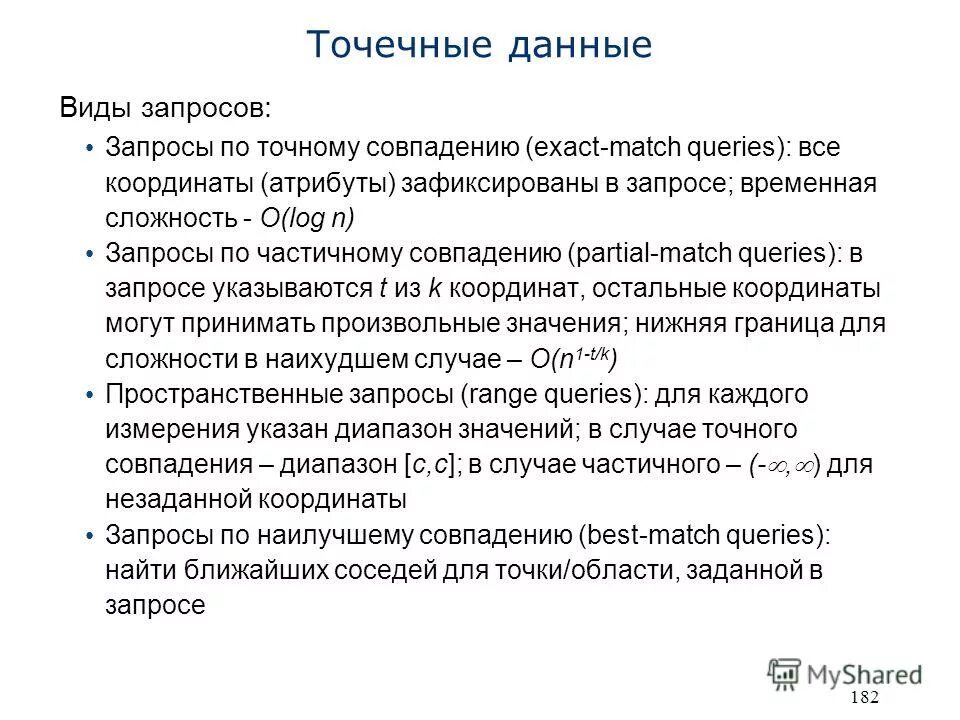 Точечные данные

Виды запросов:

• Запросы по точному совпадению (exact-match queries): все координаты (атрибуты) зафиксированы в запросе; временная сложность - $O(\log n)$

• Запросы по частичному совпадению (partial-match queries): в запросе указываются $t$ из $k$ координат, остальные координаты могут принимать произвольные значения; нижняя граница для сложности в наихудшем случае – $O(n^{1-t/k})$

• Пространственные запросы (range queries): для каждого измерения указан диапазон значений; в случае точного совпадения – диапазон $[c,c]$; в случае частичного – $(-\infty,\infty)$ для незаданной координаты

• Запросы по наилучшему совпадению (best-match queries): найти ближайших соседей для точки/области, заданной в запросе

MyShared

182